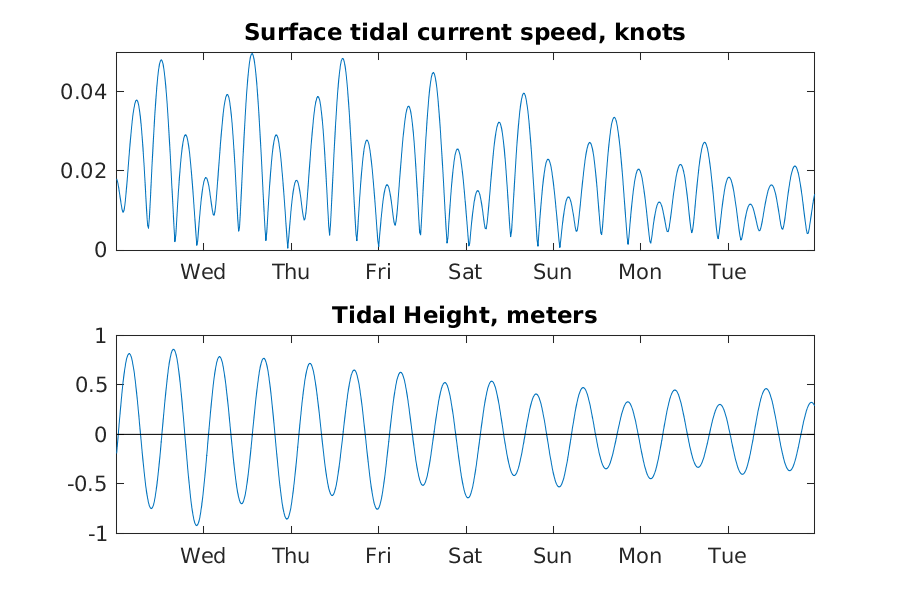 Surface tidal current speed, knots

0.04
0.02
0

Wed Thu Fri Sat Sun Mon Tue

Tidal Height, meters

1
0.5
0
-0.5
-1

Wed Thu Fri Sat Sun Mon Tue